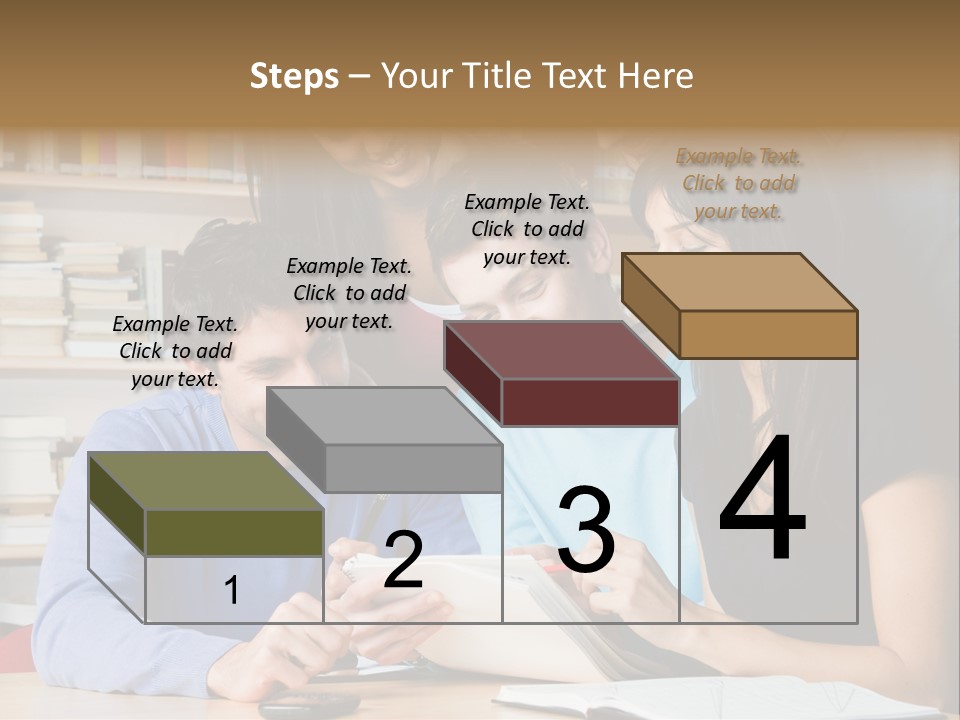 Steps – Your Title Text Here

Example Text. Click to add your text.

Example Text. Click to add your text.

Example Text. Click to add your text.

Example Text. Click to add your text.

1

2

3

4